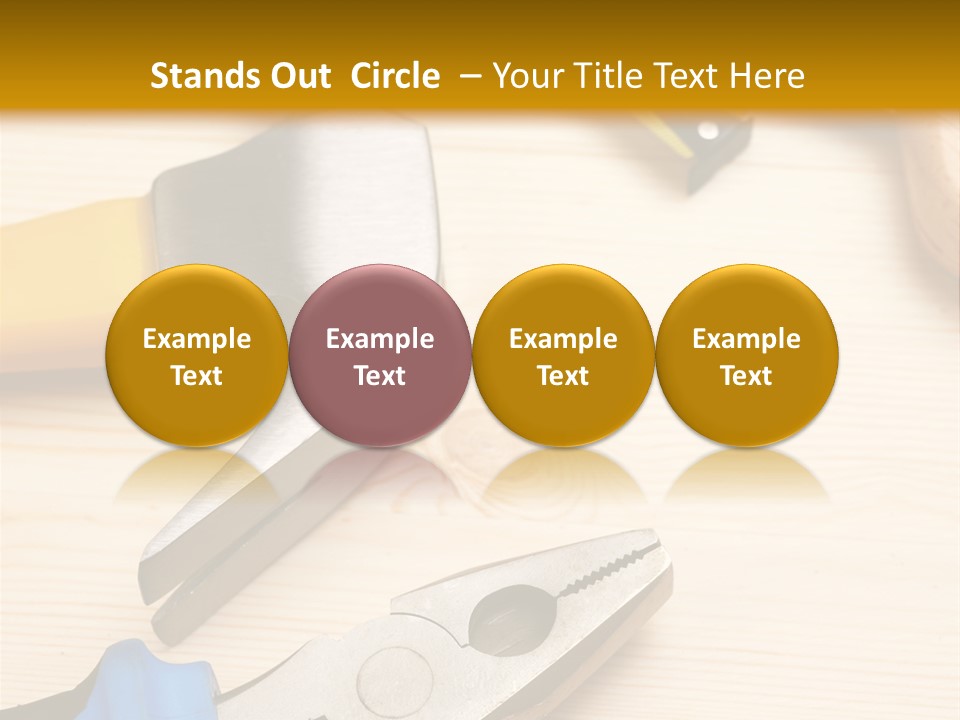 Stands Out Circle – Your Title Text Here

Example Text

Example Text

Example Text

Example Text